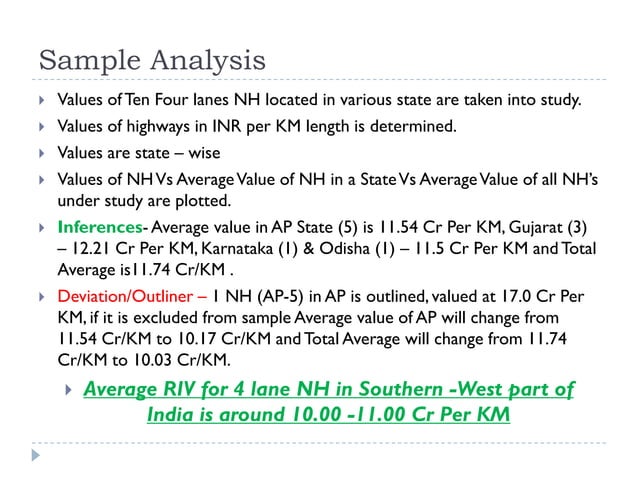 Sample Analysis

Values of Ten Four lanes NH located in various state are taken into study.

Values of highways in INR per KM length is determined.

Values are state – wise

Values of NH Vs Average Value of NH in a State Vs Average Value of all NH's under study are plotted.

Inferences- Average value in AP State (5) is 11.54 Cr Per KM, Gujarat (3) – 12.21 Cr Per KM, Karnataka (1) & Odisha (1) – 11.5 Cr Per KM and Total Average is11.74 Cr/KM .

Deviation/Outliner – 1 NH (AP-5) in AP is outlined, valued at 17.0 Cr Per KM, if it is excluded from sample Average value of AP will change from 11.54 Cr/KM to 10.17 Cr/KM and Total Average will change from 11.74 Cr/KM to 10.03 Cr/KM.

Average RIV for 4 lane NH in Southern -West part of India is around 10.00 -11.00 Cr Per KM